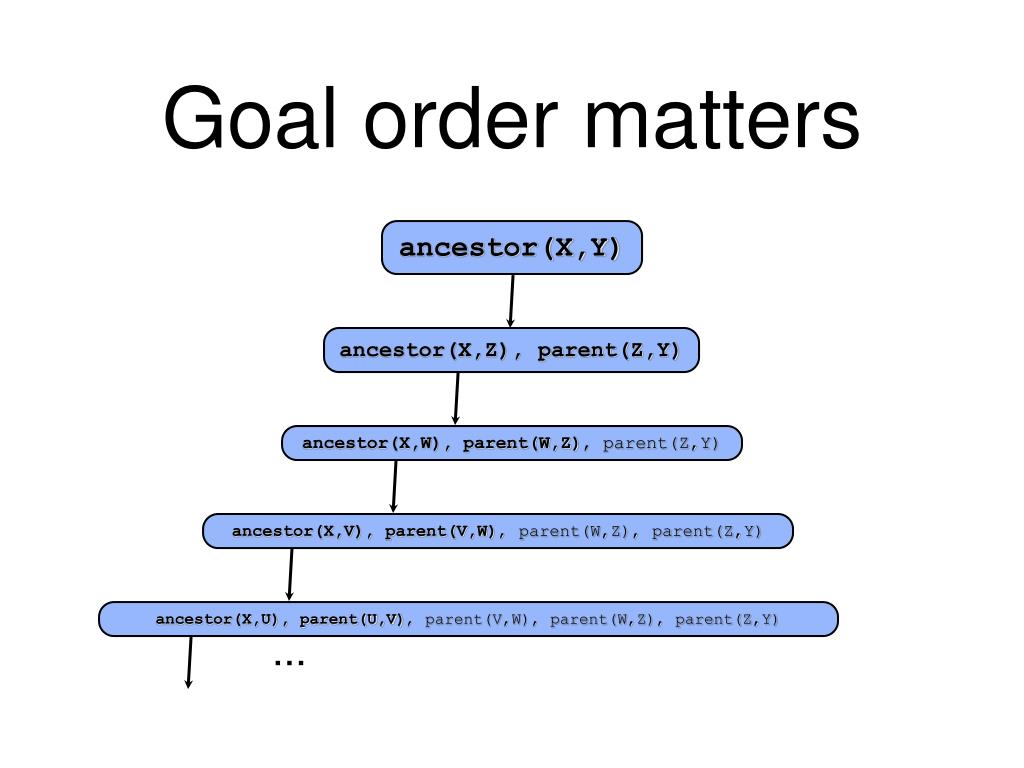 Goal order matters

ancestor(X,Y)

ancestor(X,Z), parent(Z,Y)

ancestor(X,W), parent(W,Z), parent(Z,Y)

ancestor(X,V), parent(V,W), parent(W,Z), parent(Z,Y)

ancestor(X,U), parent(U,V), parent(V,W), parent(W,Z), parent(Z,Y)

...